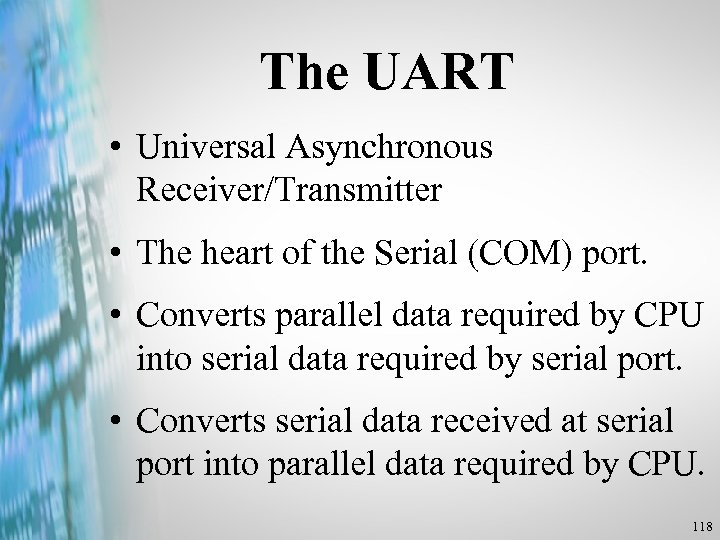 The UART

• Universal Asynchronous Receiver/Transmitter

• The heart of the Serial (COM) port.

• Converts parallel data required by CPU into serial data required by serial port.

• Converts serial data received at serial port into parallel data required by CPU.

118